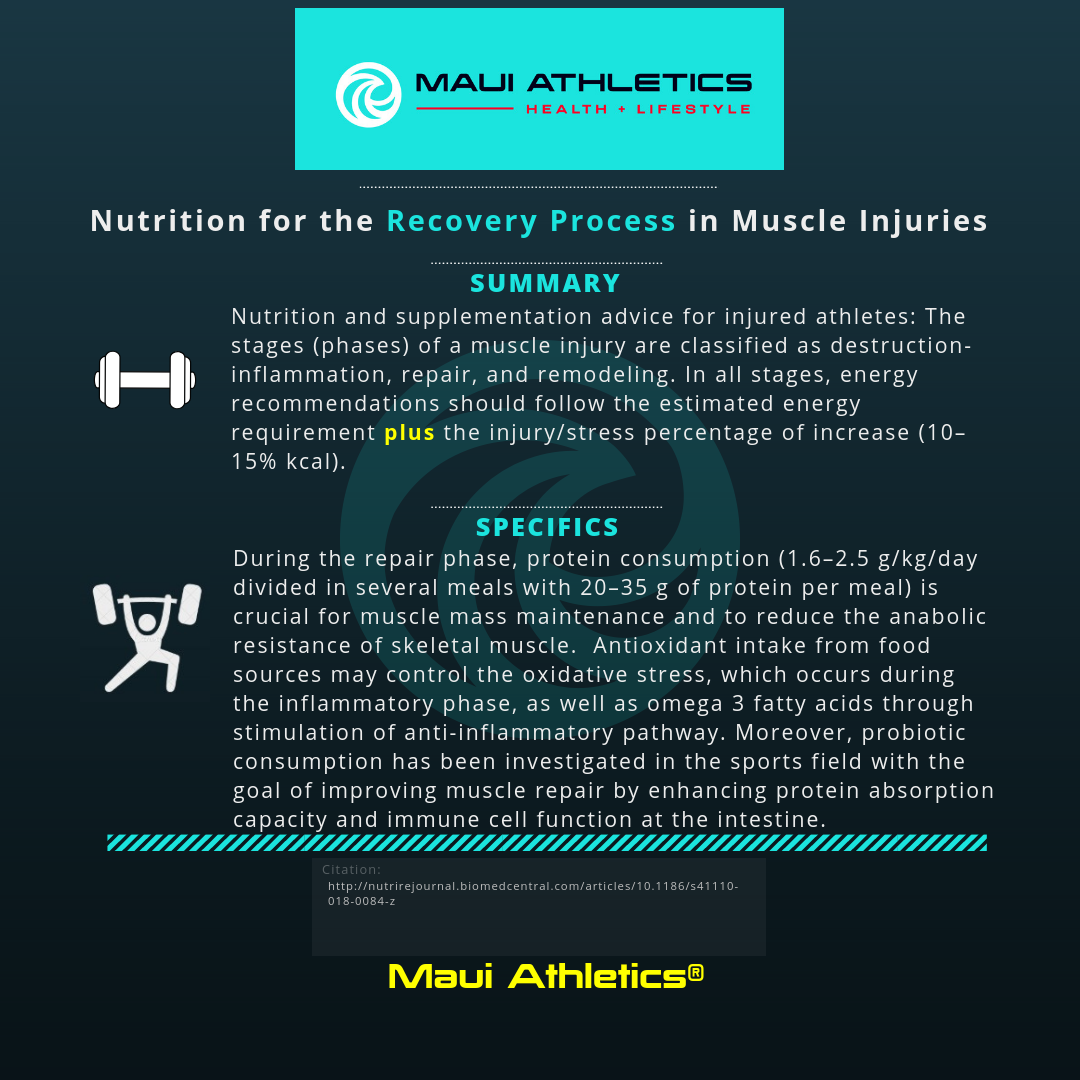 MAUI ATHLETICS
HEALTH + LIFESTYLE

Nutrition for the Recovery Process in Muscle Injuries

SUMMARY

Nutrition and supplementation advice for injured athletes: The stages (phases) of a muscle injury are classified as destruction-inflammation, repair, and remodeling. In all stages, energy recommendations should follow the estimated energy requirement plus the injury/stress percentage of increase (10–15% kcal).

SPECIFICS

During the repair phase, protein consumption (1.6–2.5 g/kg/day divided in several meals with 20–35 g of protein per meal) is crucial for muscle mass maintenance and to reduce the anabolic resistance of skeletal muscle. Antioxidant intake from food sources may control the oxidative stress, which occurs during the inflammatory phase, as well as omega 3 fatty acids through stimulation of anti-inflammatory pathway. Moreover, probiotic consumption has been investigated in the sports field with the goal of improving muscle repair by enhancing protein absorption capacity and immune cell function at the intestine.

Citation:
http://nutrirejournal.biomedcentral.com/articles/10.1186/s41110-018-0084-z

Maui Athletics®